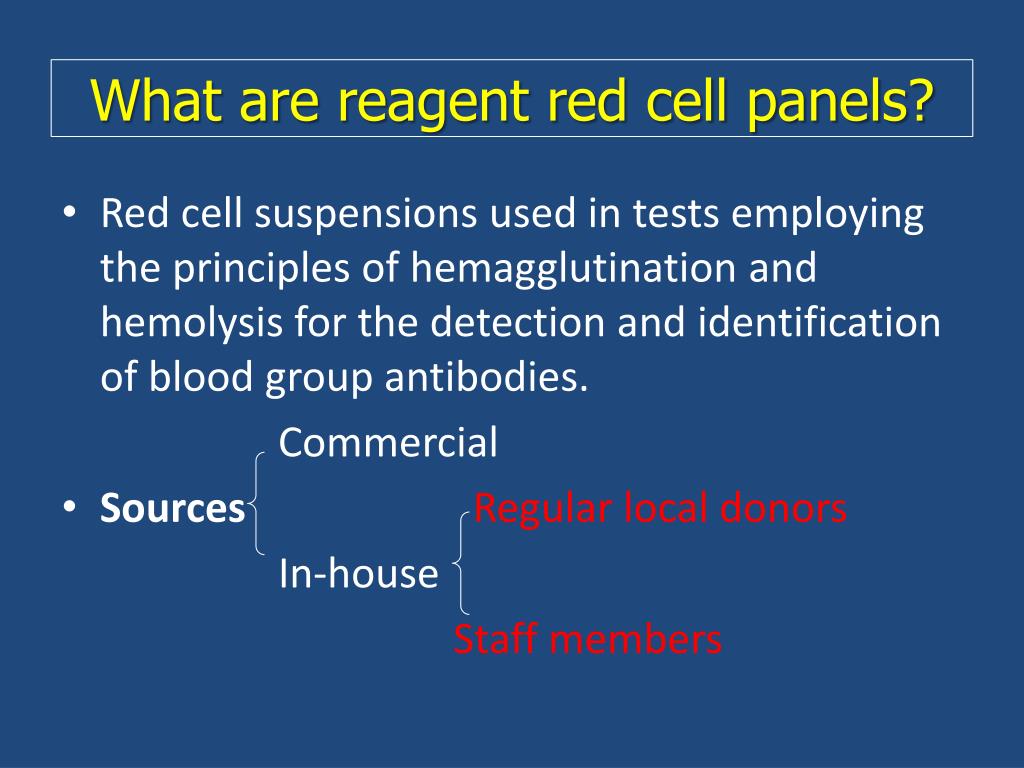 What are reagent red cell panels?

• Red cell suspensions used in tests employing the principles of hemagglutination and hemolysis for the detection and identification of blood group antibodies.

Commercial

• Sources

Regular local donors

In-house

Staff members